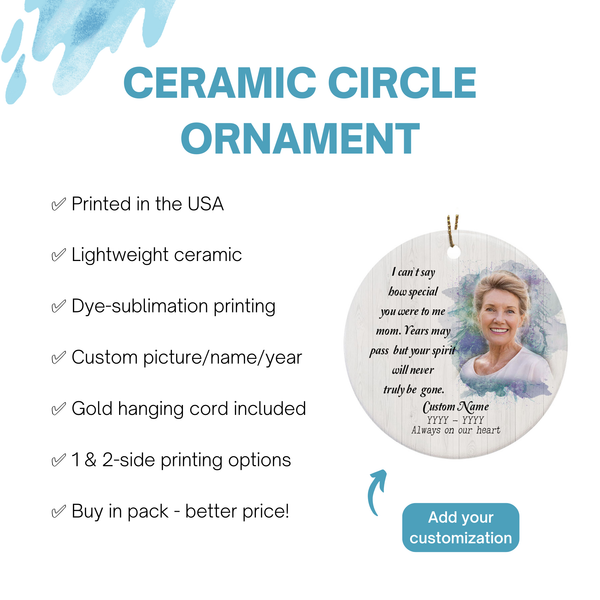 CERAMIC CIRCLE ORNAMENT

✓ Printed in the USA

✓ Lightweight ceramic

✓ Dye-sublimation printing

✓ Custom picture/name/year

✓ Gold hanging cord included

✓ 1 & 2-side printing options

✓ Buy in pack - better price!

I can't say how special you were to me mom. Years may pass but your spirit will never truly be gone.

Custom Name
YYYY - YYYY
Always on our heart

Add your customization